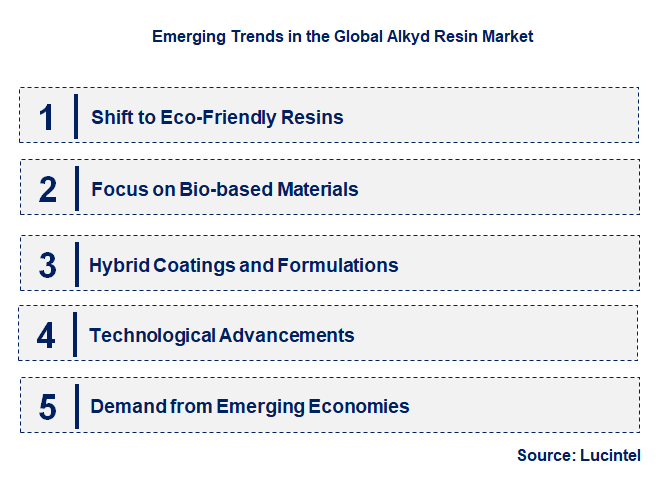 Emerging Trends in the Global Alkyd Resin Market

1 Shift to Eco-Friendly Resins

2 Focus on Bio-based Materials

3 Hybrid Coatings and Formulations

4 Technological Advancements

5 Demand from Emerging Economies

Source: Lucintel